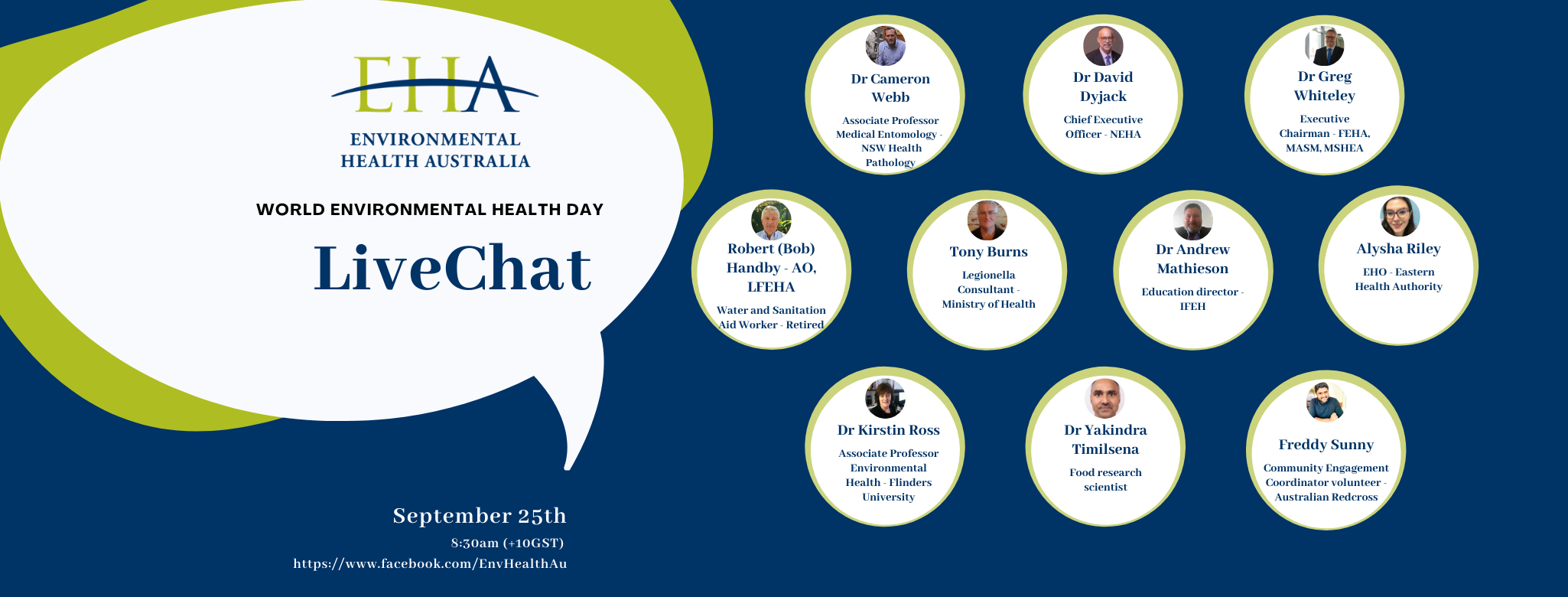 EHA
ENVIRONMENTAL HEALTH AUSTRALIA

WORLD ENVIRONMENTAL HEALTH DAY

LiveChat

September 25th
8:30am (+10GST)
https://www.facebook.com/EnvHealthAu

Dr Cameron Webb
Associate Professor Medical Entomology - NSW Health Pathology

Dr David Dyjack
Chief Executive Officer - NEHA

Dr Greg Whiteley
Executive Chairman - FEHA, MASM, MSHEA

Robert (Bob) Handby - AO, LFEHA
Water and Sanitation Aid Worker - Retired

Tony Burns
Legionella Consultant - Ministry of Health

Dr Andrew Mathieson
Education director - IFEH

Alysha Riley
EHO - Eastern Health Authority

Dr Kirstin Ross
Associate Professor Environmental Health - Flinders University

Dr Yakindra Timilsena
Food research scientist

Freddy Sunny
Community Engagement Coordinator volunteer - Australian Redcross